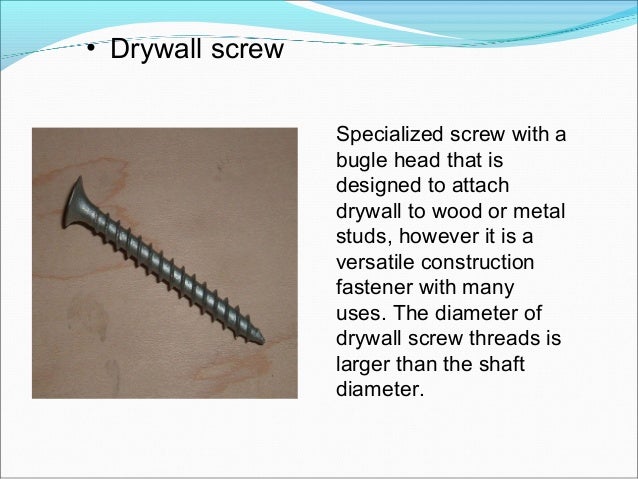 • Drywall screw

Specialized screw with a bugle head that is designed to attach drywall to wood or metal studs, however it is a versatile construction fastener with many uses. The diameter of drywall screw threads is larger than the shaft diameter.